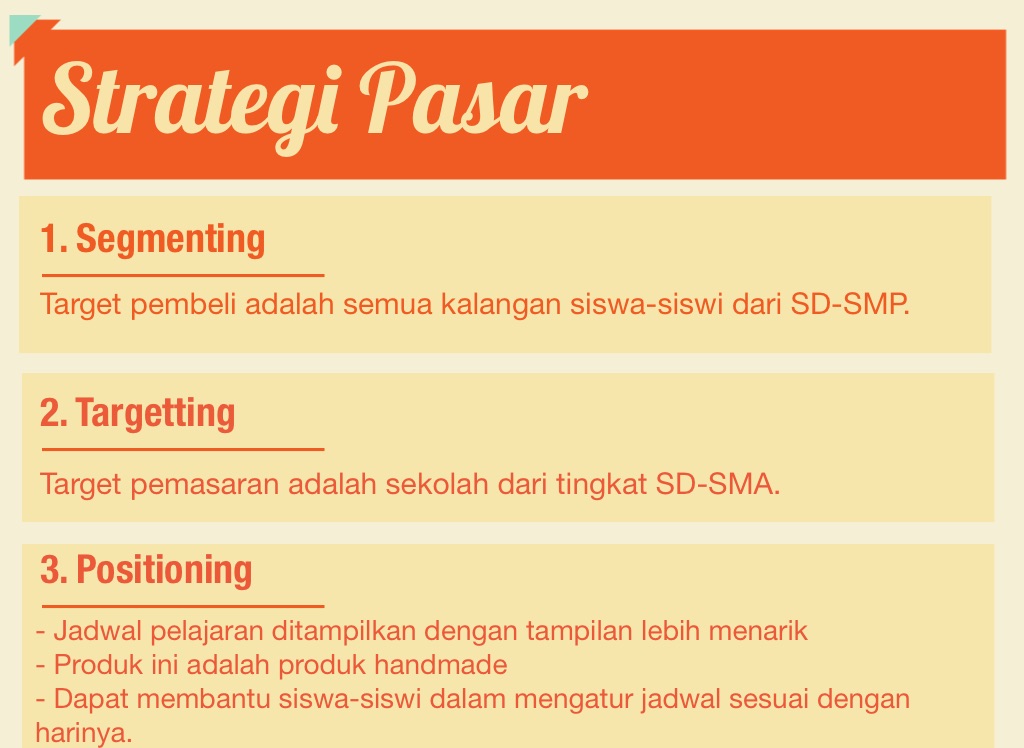 Strategi Pasar

1. Segmenting

Target pembeli adalah semua kalangan siswa-siswi dari SD-SMP.

2. Targetting

Target pemasaran adalah sekolah dari tingkat SD-SMA.

3. Positioning

- Jadwal pelajaran ditampilkan dengan tampilan lebih menarik
- Produk ini adalah produk handmade
- Dapat membantu siswa-siswi dalam mengatur jadwal sesuai dengan harinya.